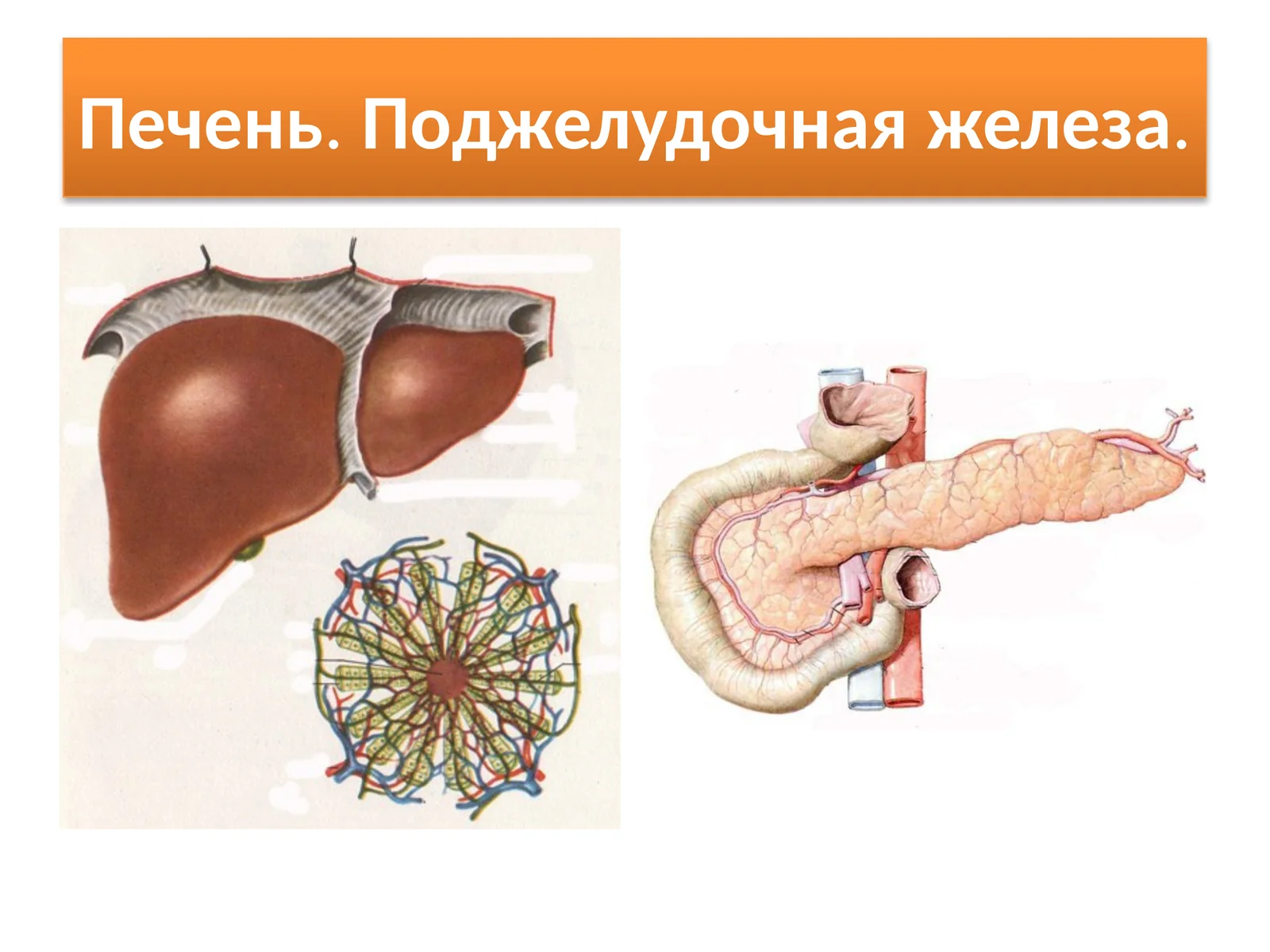 Печень. Поджелудочная железа.